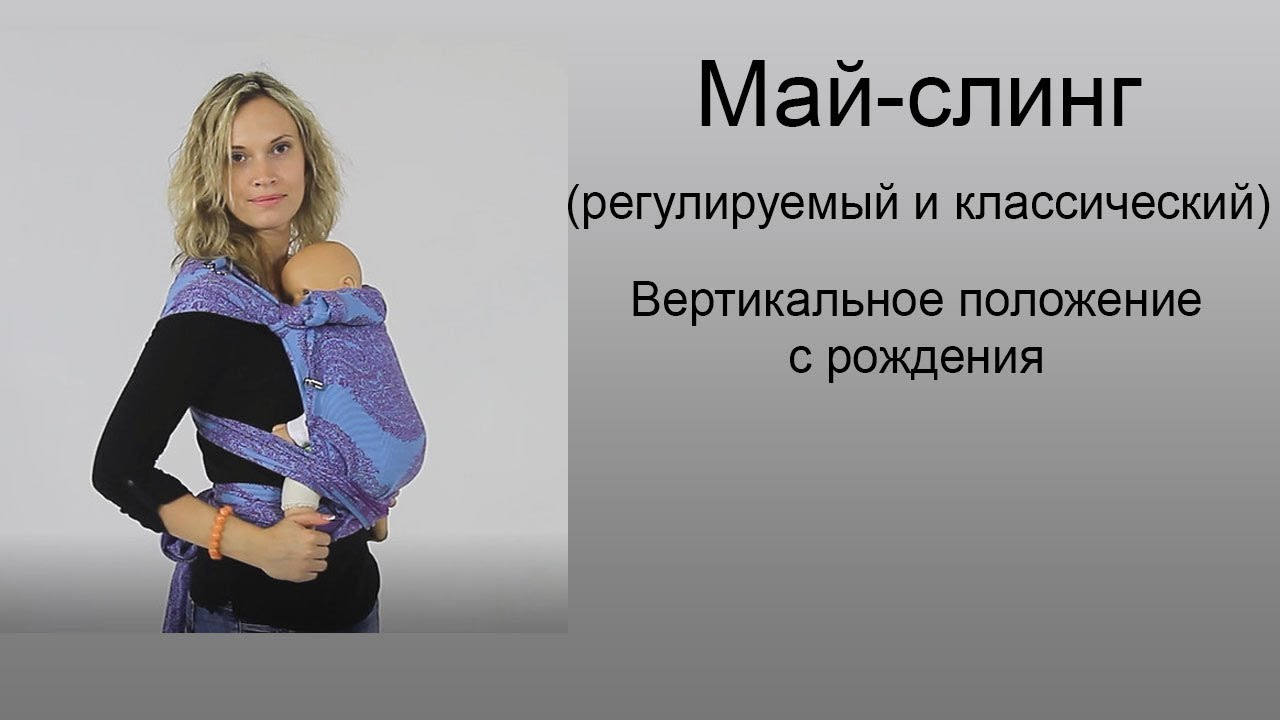 Май-слинг

(регулируемый и классический)

Вертикальное положение с рождения